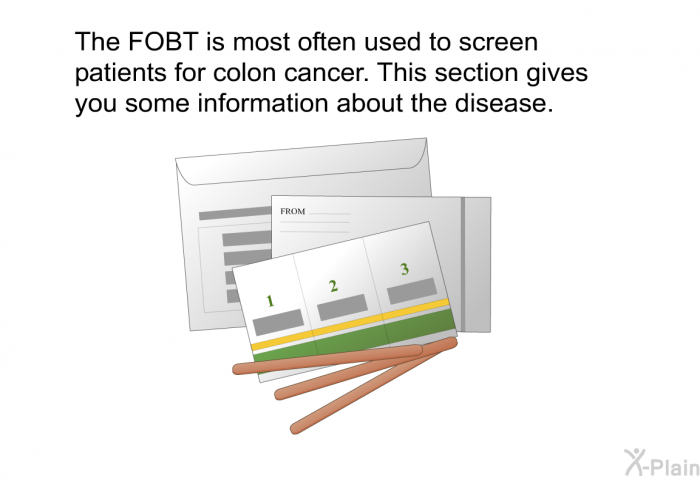 The FOBT is most often used to screen patients for colon cancer. This section gives you some information about the disease.

FROM

1

2

3

X-Plain